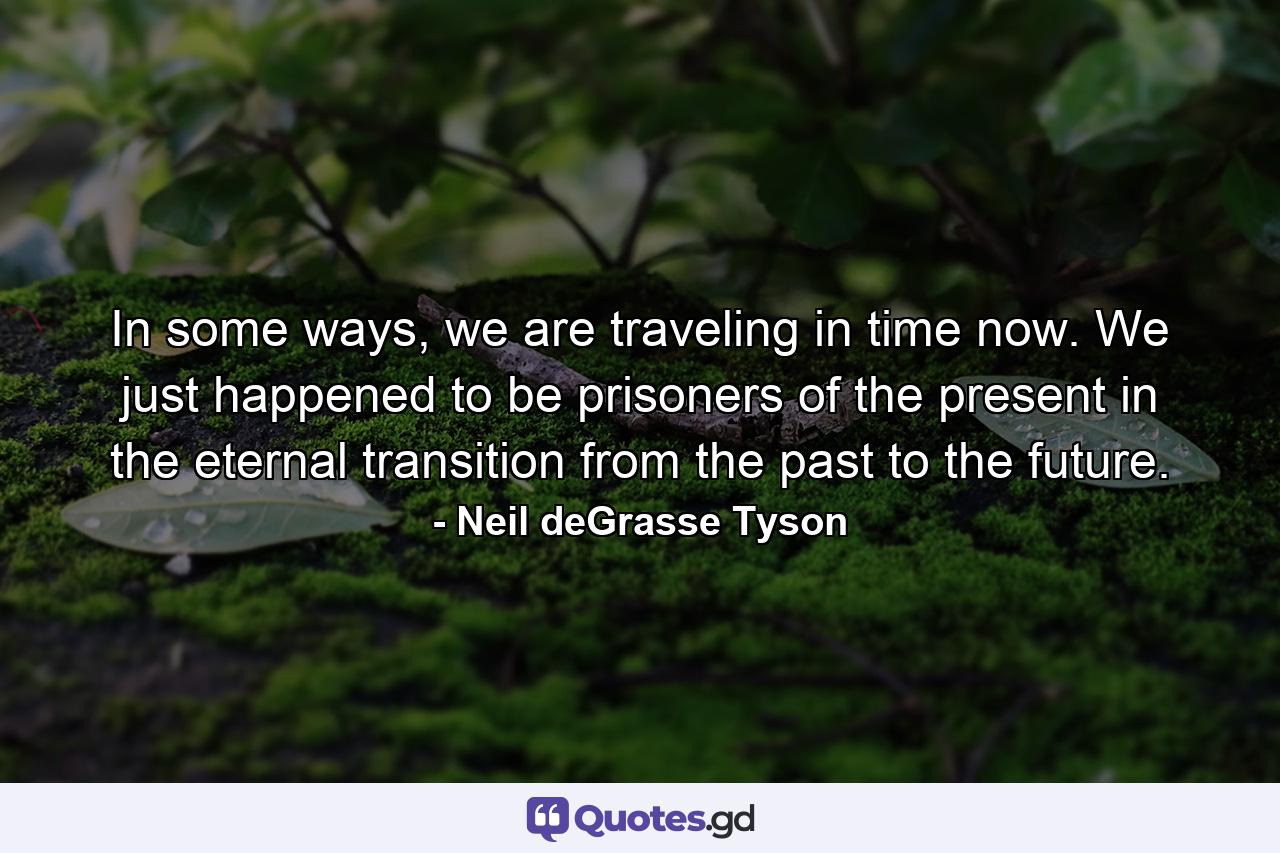 In some ways, we are traveling in time now. We just happened to be prisoners of the present in the eternal transition from the past to the future.
- Neil deGrasse Tyson

Quotes.gd